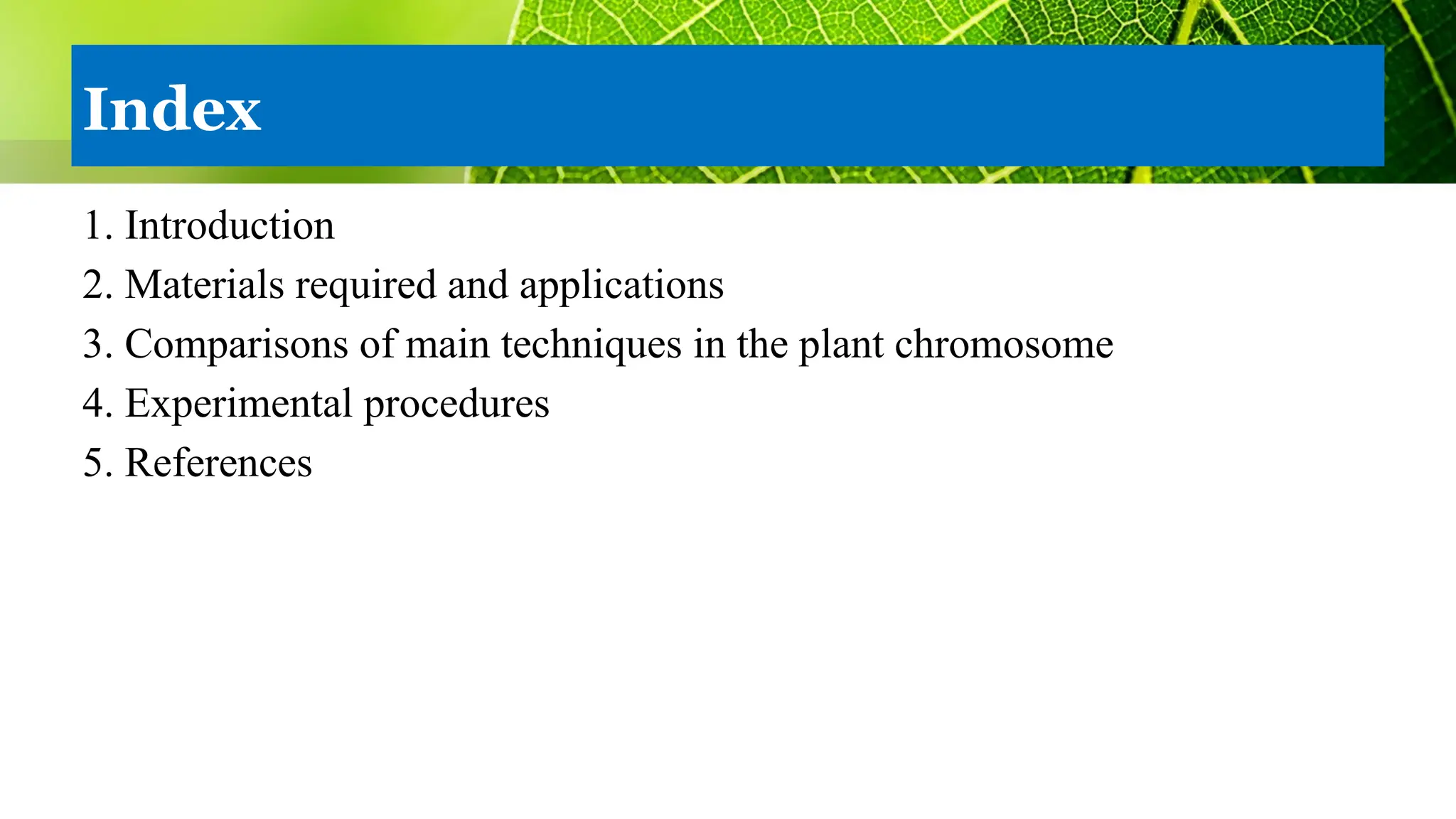 Index

1. Introduction
2. Materials required and applications
3. Comparisons of main techniques in the plant chromosome
4. Experimental procedures
5. References